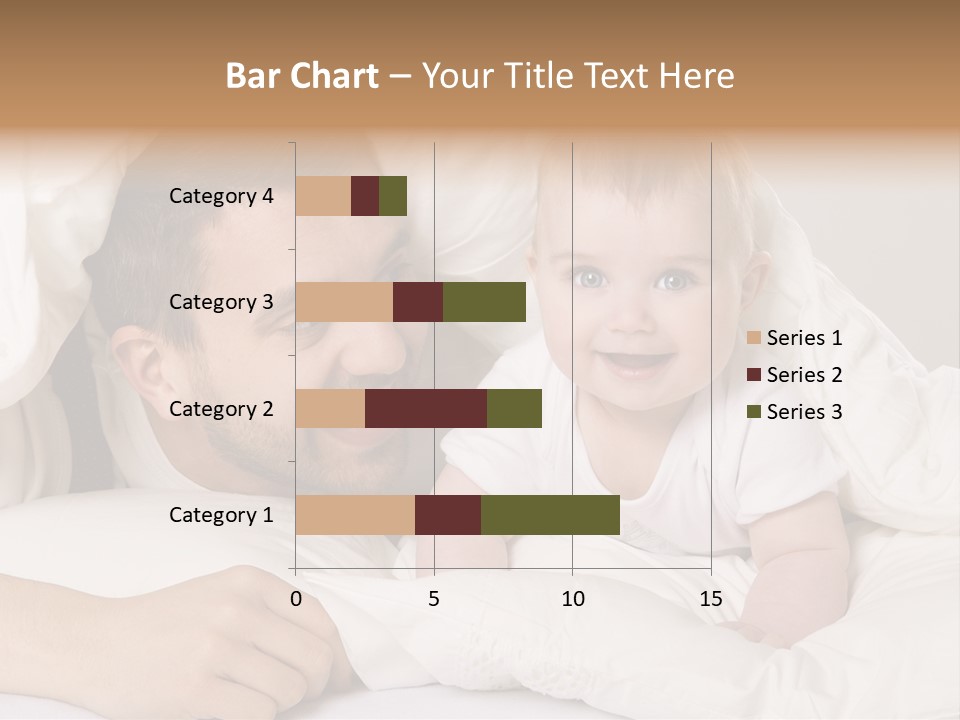 Bar Chart – Your Title Text Here

Category 4
Category 3
Category 2
Category 1

0
5
10
15

Series 1
Series 2
Series 3